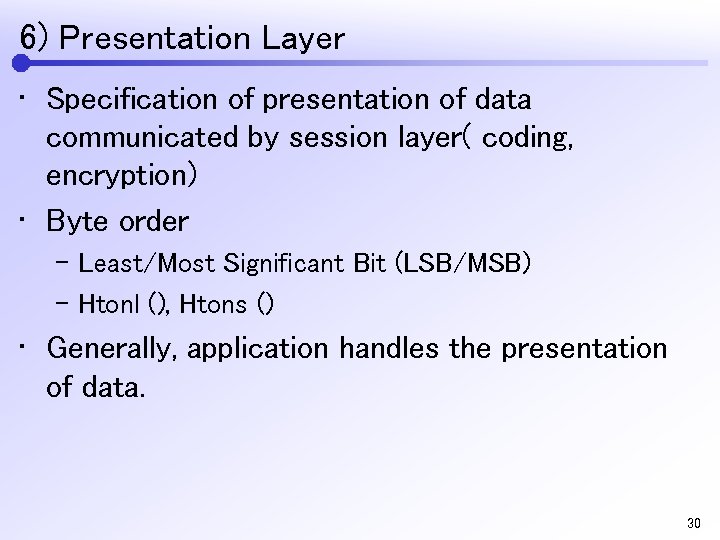 6) Presentation Layer

・ Specification of presentation of data communicated by session layer( coding, encryption)

・ Byte order
– Least/Most Significant Bit (LSB/MSB)
– Htonl (), Htons ()

・ Generally, application handles the presentation of data.

30